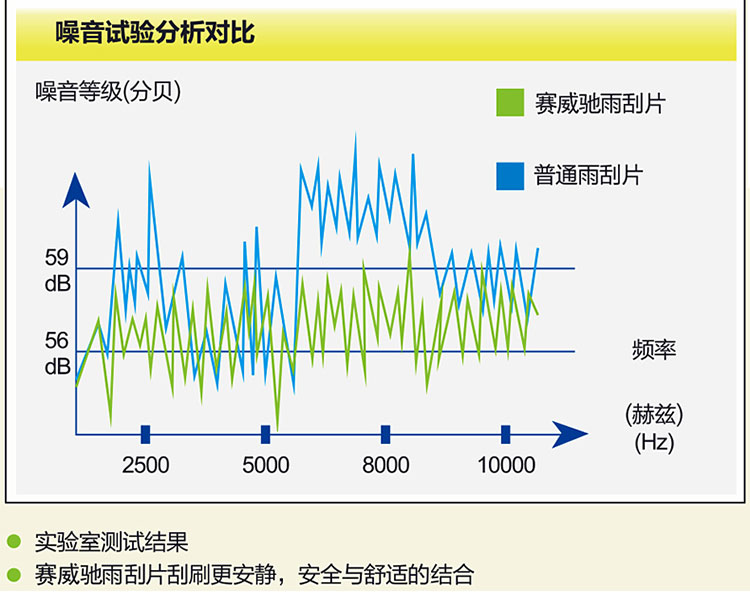 噪音试验分析对比

噪音等级(分贝)

赛威驰雨刮片

普通雨刮片

59 dB

56 dB

频率

(赫兹) (Hz)

2500 5000 8000 10000

实验室测试结果

赛威驰雨刮片刮刷更安静，安全与舒适的结合